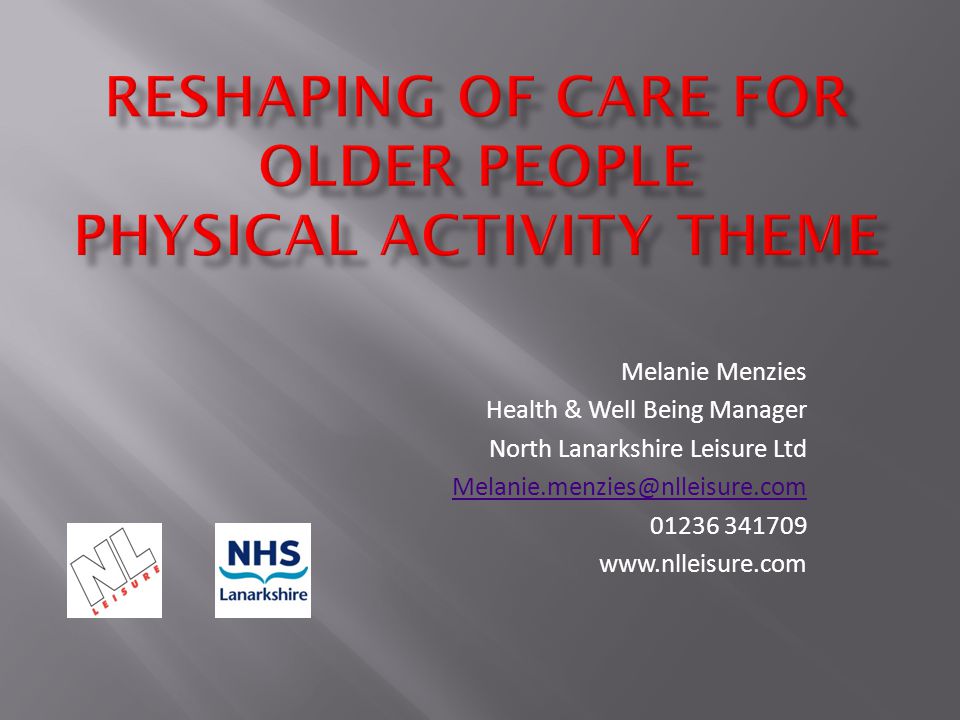 RESHAPING OF CARE FOR OLDER PEOPLE
PHYSICAL ACTIVITY THEME

Melanie Menzies
Health & Well Being Manager
North Lanarkshire Leisure Ltd
Melanie.menzies@nlleisure.com
01236 341709
www.nlleisure.com

NL LEISURE

NHS
Lanarkshire